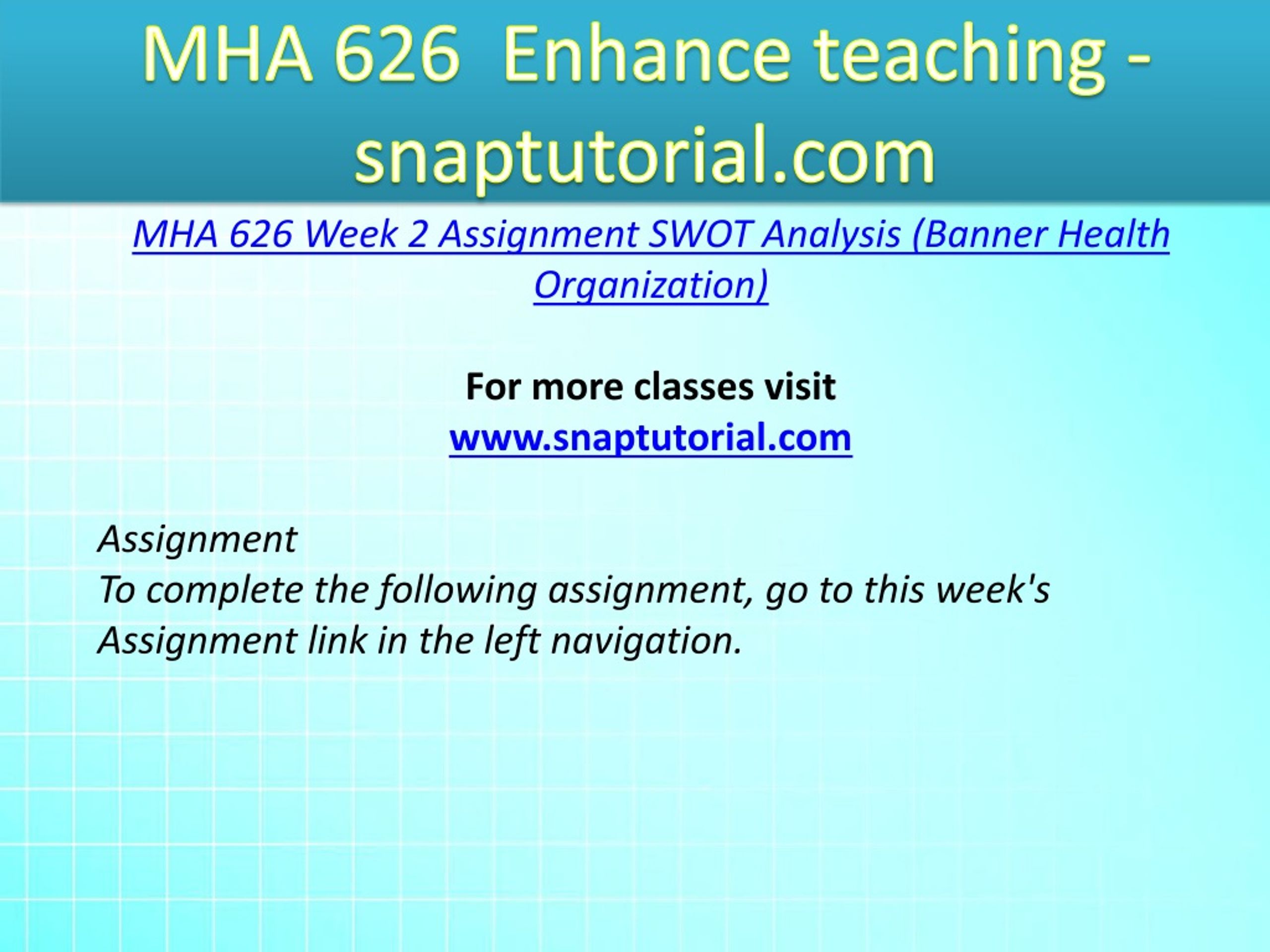 MHA 626 Enhance teaching - snaptutorial.com

MHA 626 Week 2 Assignment SWOT Analysis (Banner Health Organization)

For more classes visit
www.snaptutorial.com

Assignment
To complete the following assignment, go to this week's Assignment link in the left navigation.